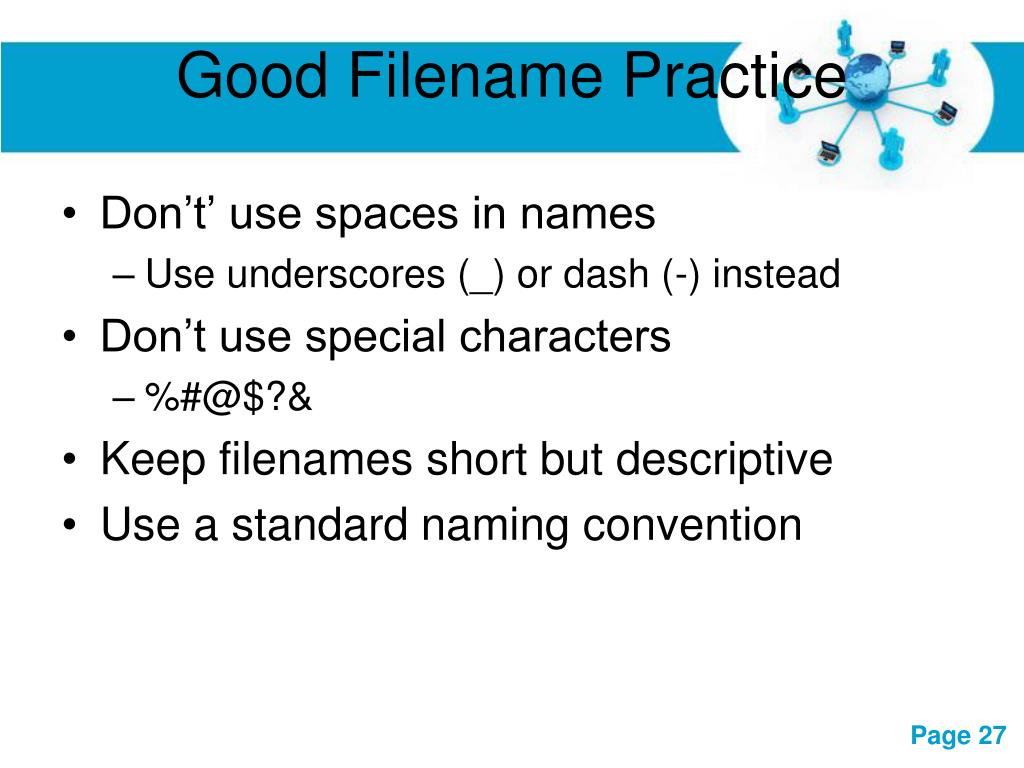 Good Filename Practice

• Don’t’ use spaces in names
– Use underscores (_) or dash (-) instead
• Don’t use special characters
– %#@$?&
• Keep filenames short but descriptive
• Use a standard naming convention

Page 27